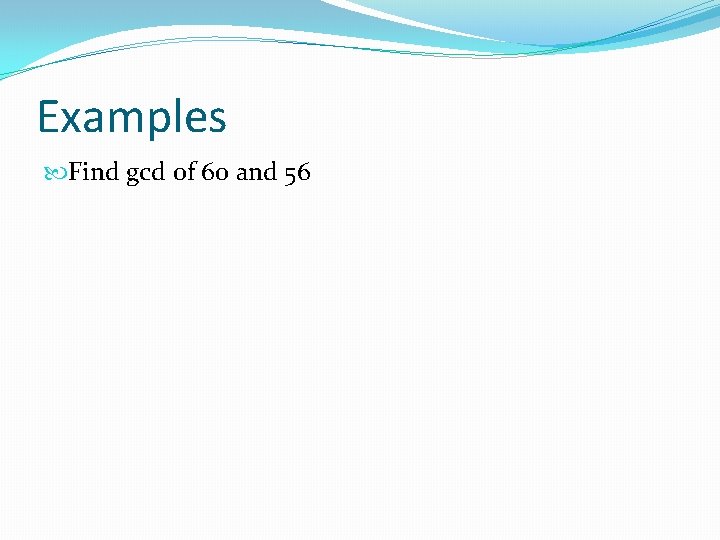 Examples

Find gcd of 60 and 56